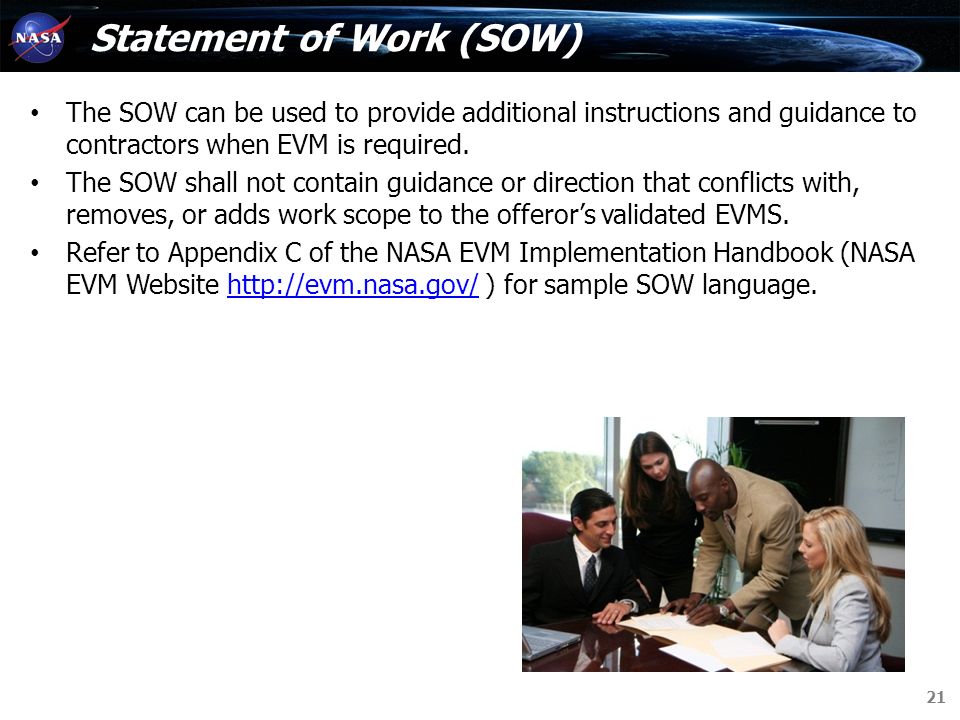 NASA

Statement of Work (SOW)

• The SOW can be used to provide additional instructions and guidance to contractors when EVM is required.
• The SOW shall not contain guidance or direction that conflicts with, removes, or adds work scope to the offeror's validated EVMS.
• Refer to Appendix C of the NASA EVM Implementation Handbook (NASA EVM Website http://evm.nasa.gov/ ) for sample SOW language.

21